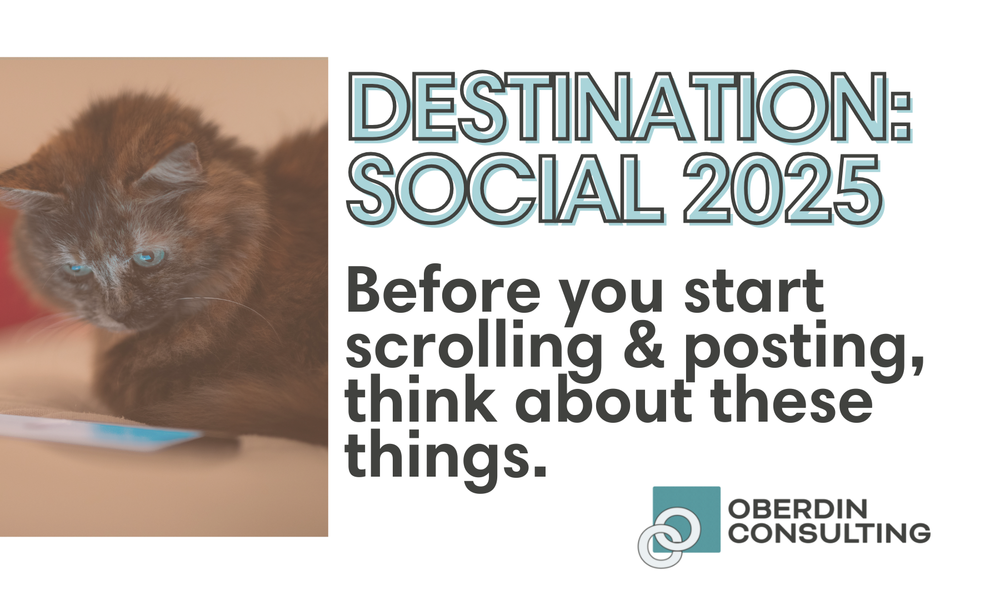 DESTINATION: SOCIAL 2025

Before you start scrolling & posting, think about these things.

OBERDIN CONSULTING